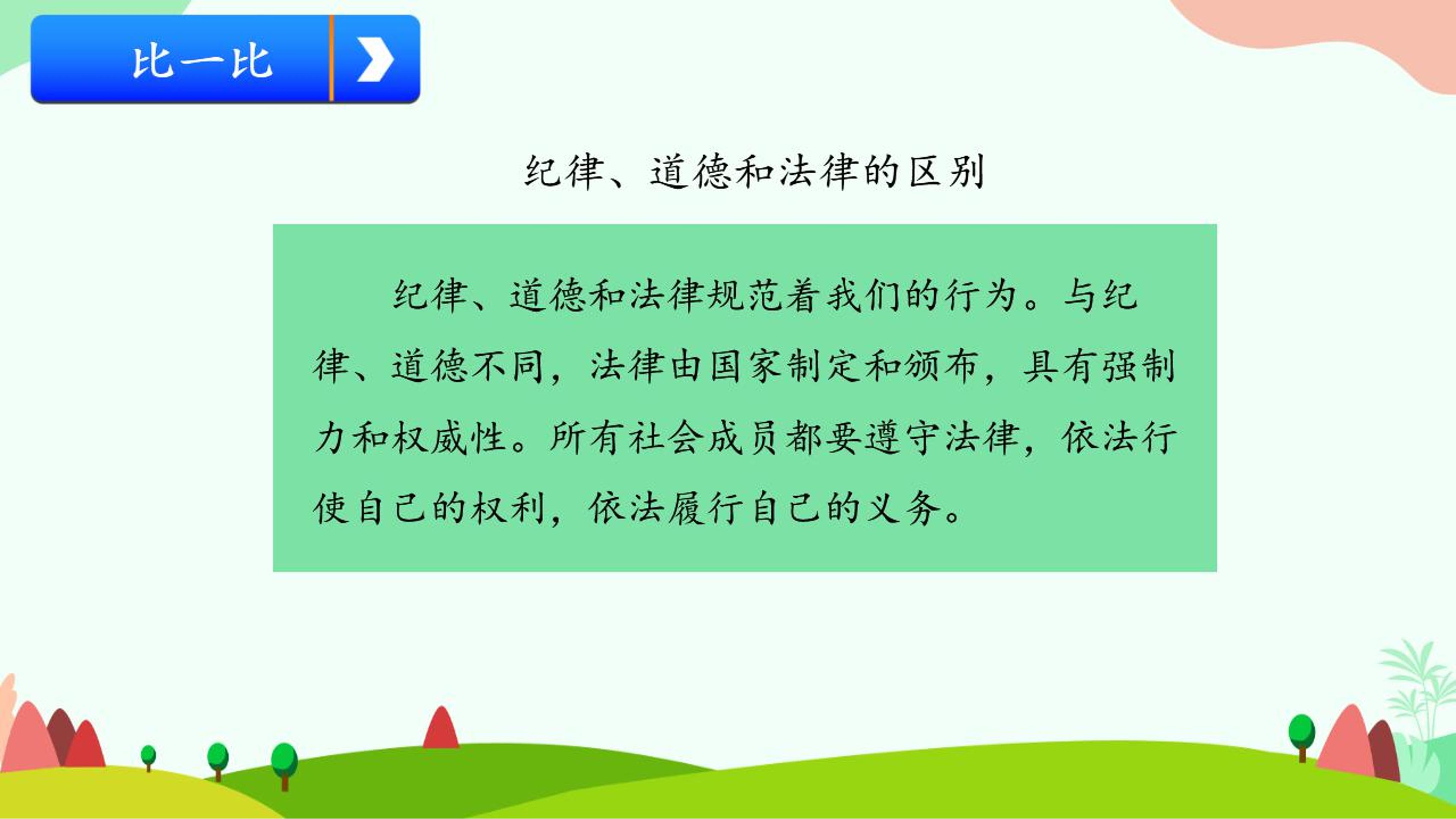 比一比

纪律、道德和法律的区别

纪律、道德和法律规范着我们的行为。与纪律、道德不同，法律由国家制定和颁布，具有强制力和权威性。所有社会成员都要遵守法律，依法行使自己的权利，依法履行自己的义务。